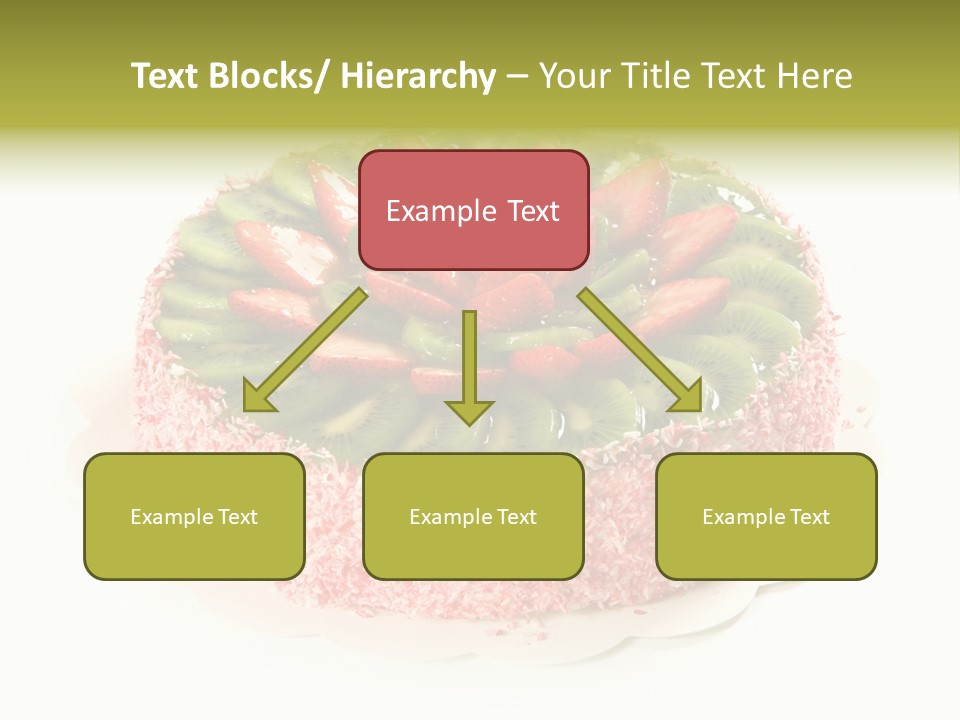 Text Blocks/ Hierarchy – Your Title Text Here

Example Text

Example Text

Example Text

Example Text